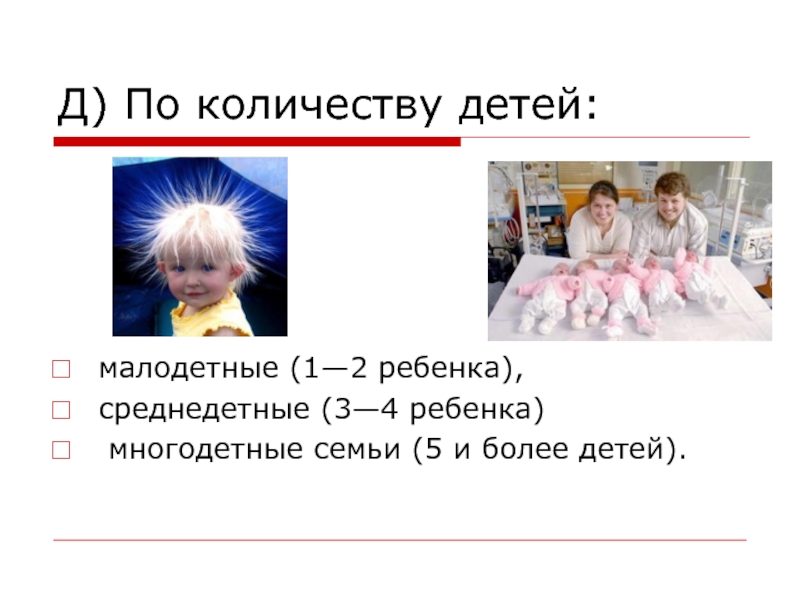 Д) По количеству детей:

малодетные (1—2 ребенка),
среднедетные (3—4 ребенка)
многодетные семьи (5 и более детей).